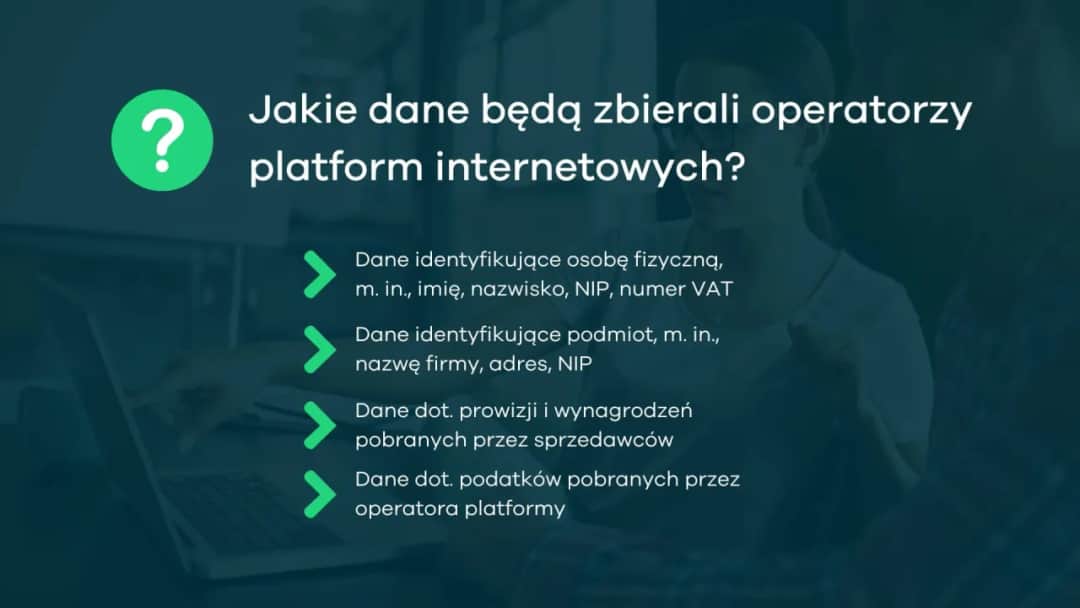 ?

Jakie dane będą zbierali operatorzy platform internetowych?

Dane identyfikujące osobę fizyczną, m. in., imię, nazwisko, NIP, numer VAT

Dane identyfikujące podmiot, m. in., nazwę firmy, adres, NIP

Dane dot. prowizji i wynagrodzeń pobranych przez sprzedawców

Dane dot. podatków pobranych przez operatora platformy